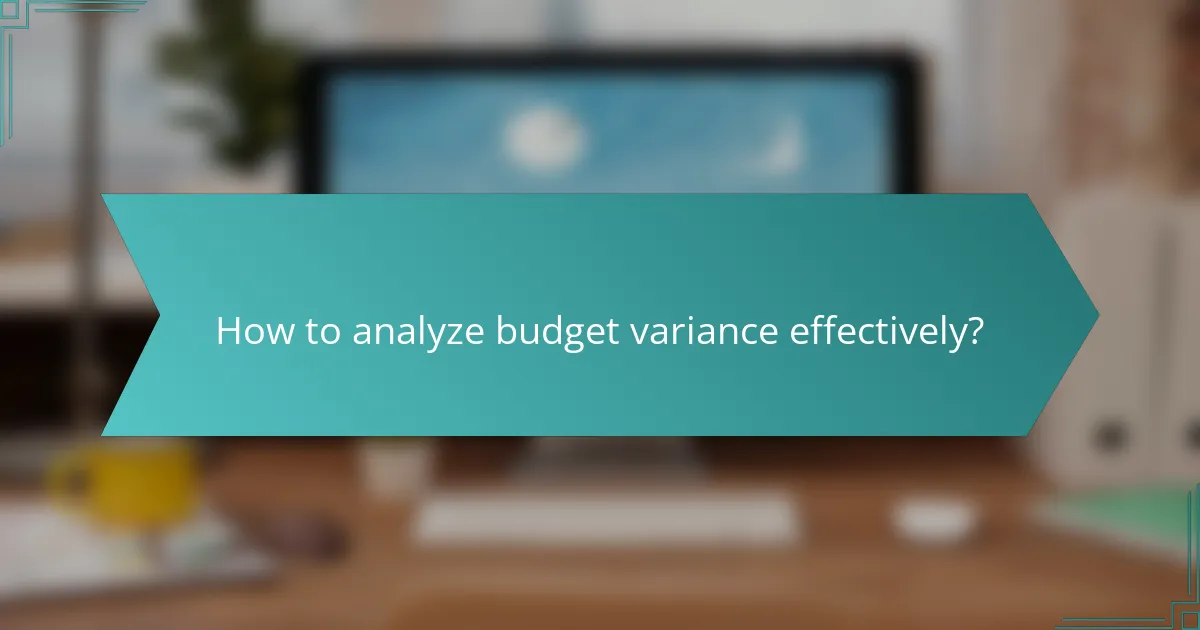 How to analyze budget variance effectively?